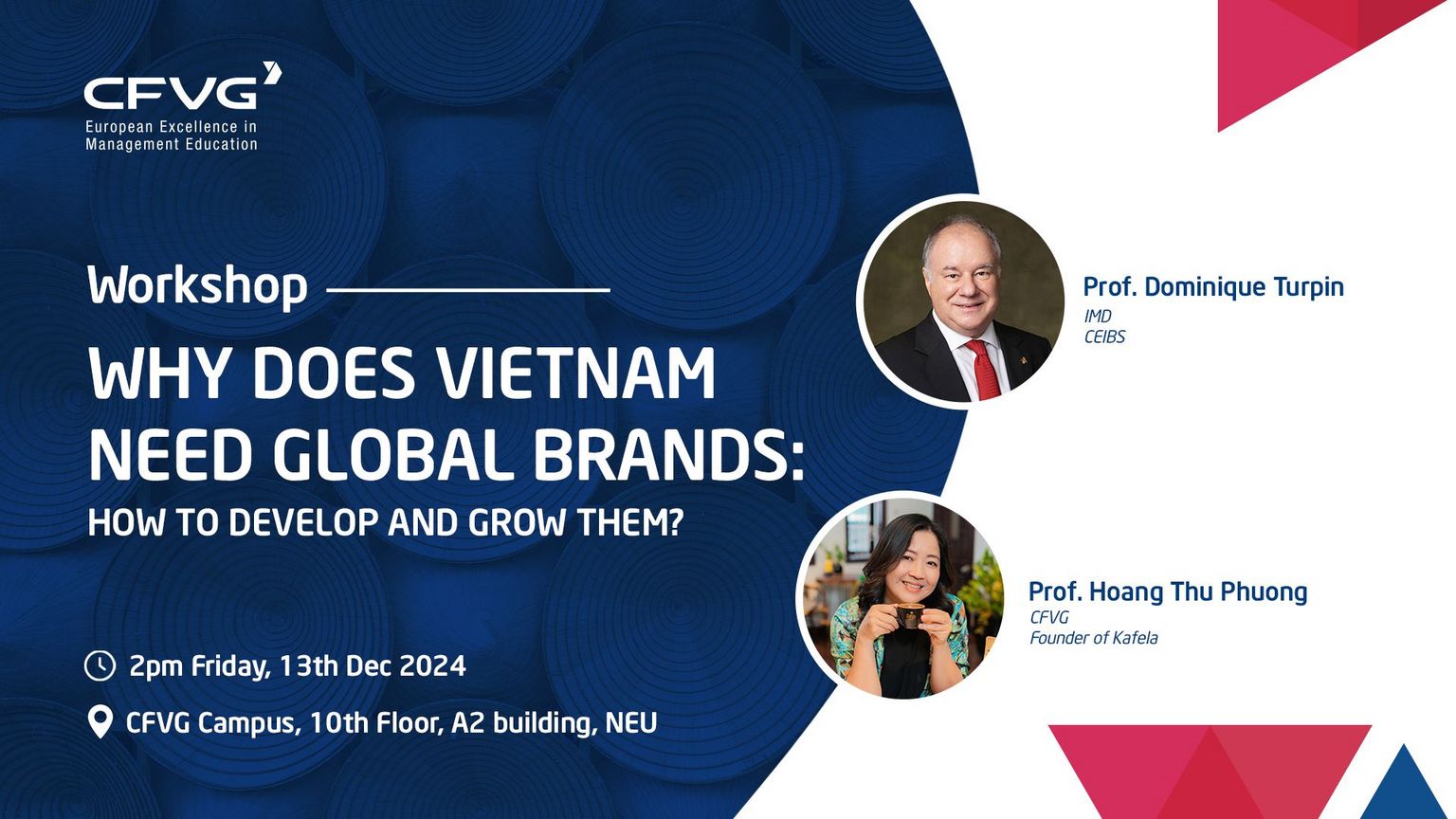 CFVG
European Excellence in Management Education

Workshop

WHY DOES VIETNAM NEED GLOBAL BRANDS:
HOW TO DEVELOP AND GROW THEM?

2pm Friday, 13th Dec 2024

CFVG Campus, 10th Floor, A2 building, NEU

Prof. Dominique Turpin
IMD
CEIBS

Prof. Hoang Thu Phuong
CFVG
Founder of Kafela